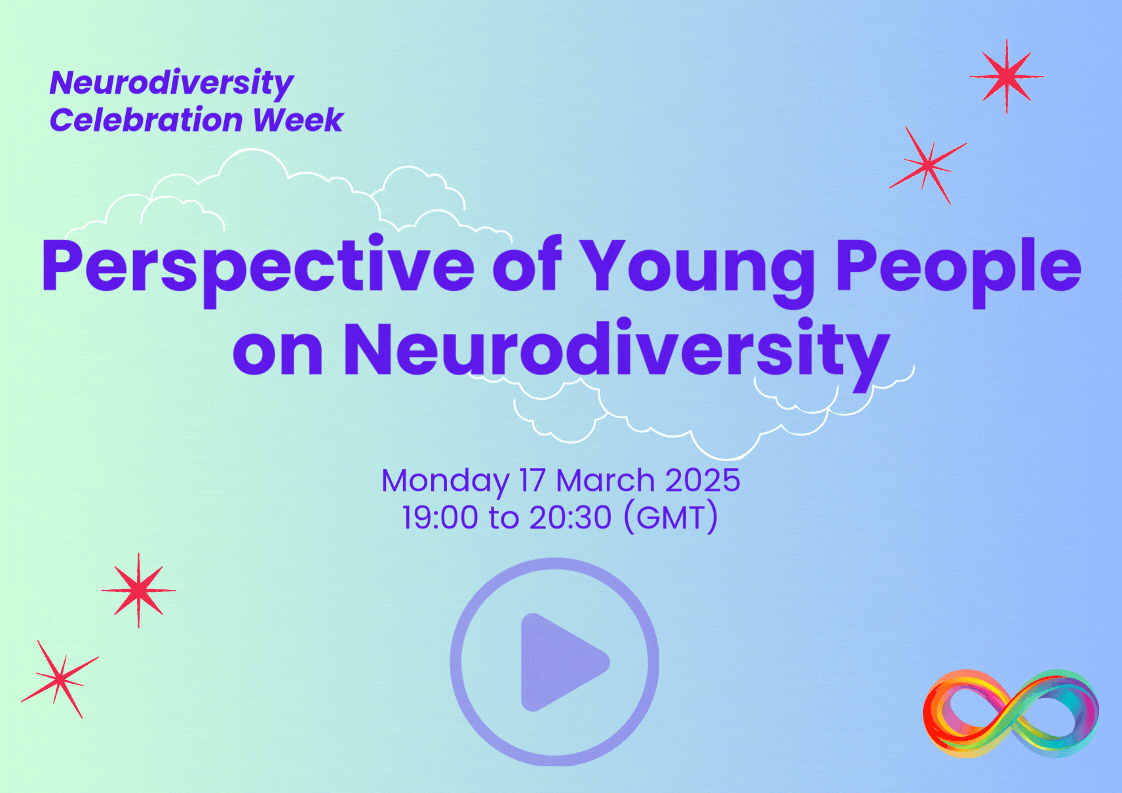 Neurodiversity Celebration Week

Perspective of Young People on Neurodiversity

Monday 17 March 2025
19:00 to 20:30 (GMT)